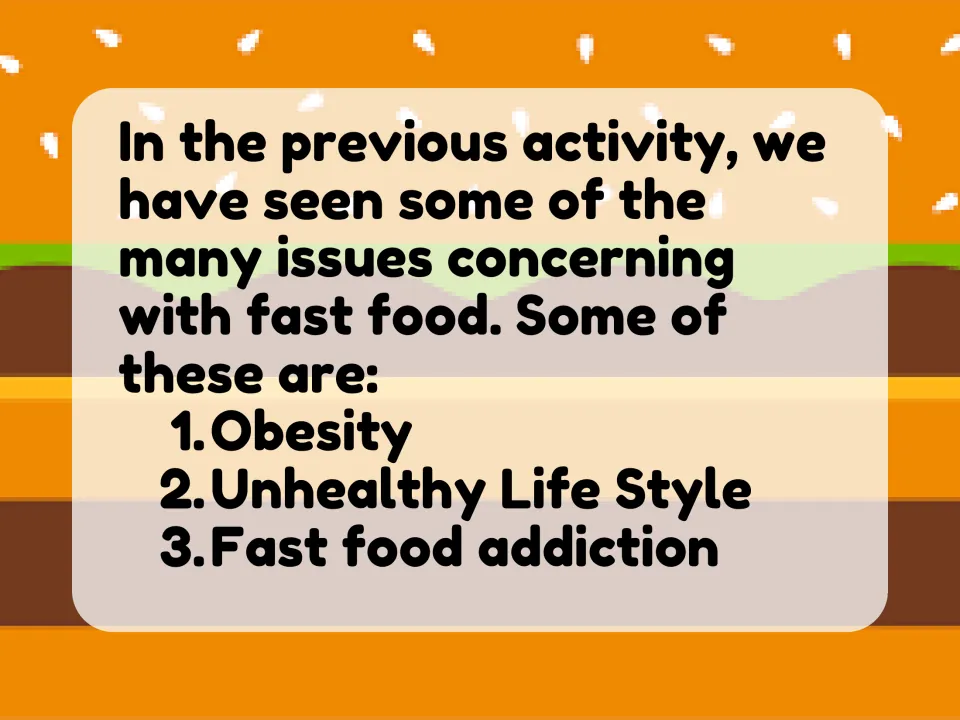 In the previous activity, we have seen some of the many issues concerning with fast food. Some of these are:

1.Obesity
2.Unhealthy Life Style
3.Fast food addiction